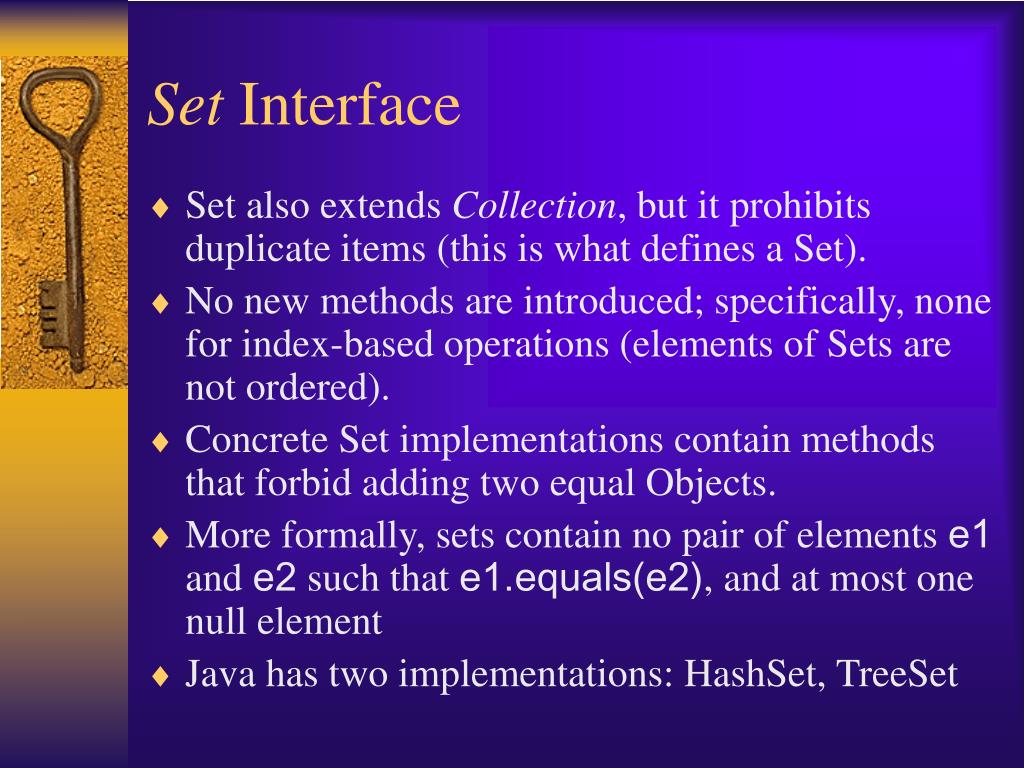 Set Interface

♦ Set also extends Collection, but it prohibits duplicate items (this is what defines a Set).

♦ No new methods are introduced; specifically, none for index-based operations (elements of Sets are not ordered).

♦ Concrete Set implementations contain methods that forbid adding two equal Objects.

♦ More formally, sets contain no pair of elements e1 and e2 such that e1.equals(e2), and at most one null element

♦ Java has two implementations: HashSet, TreeSet